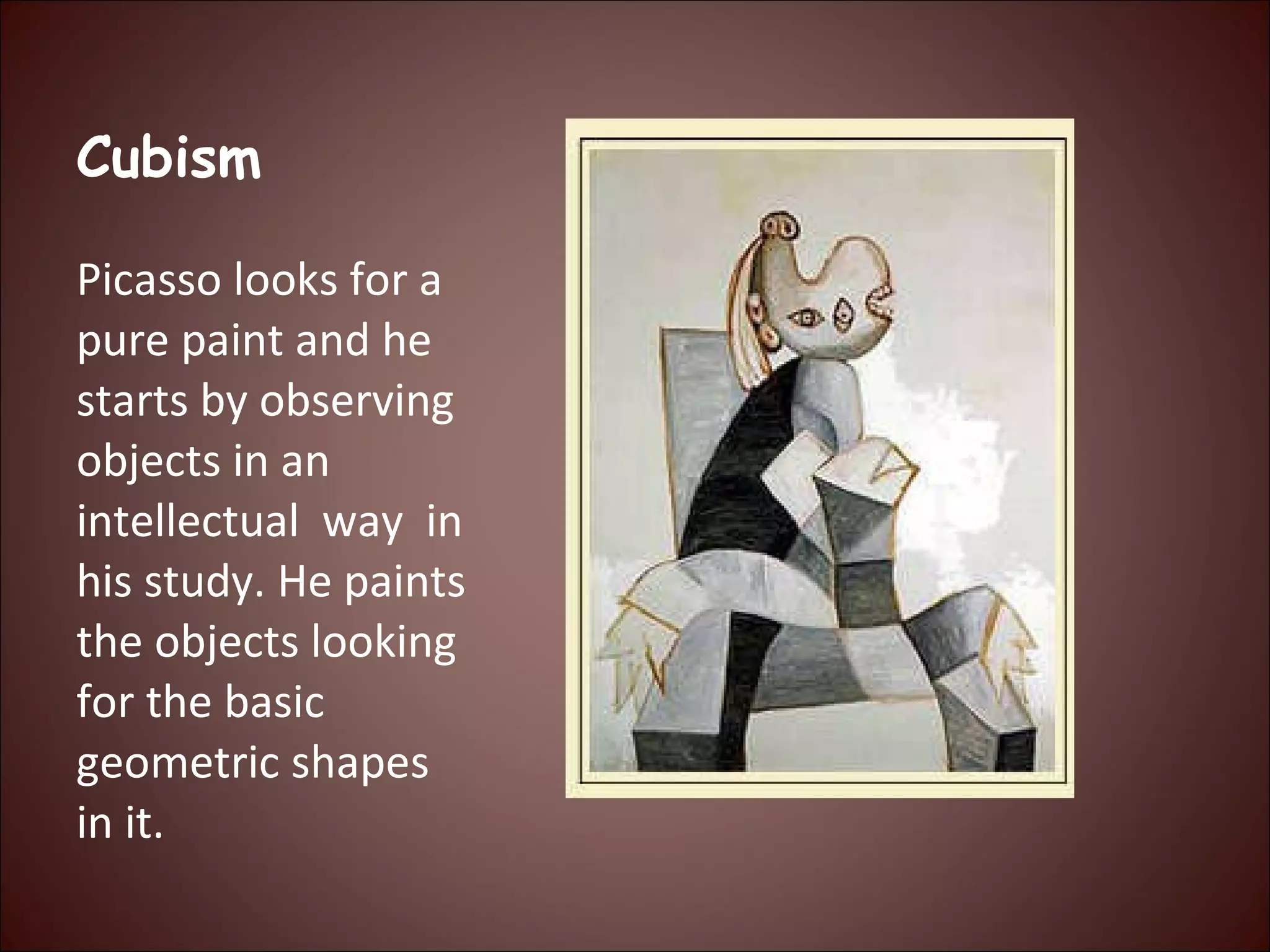 Cubism

Picasso looks for a pure paint and he starts by observing objects in an intellectual way in his study. He paints the objects looking for the basic geometric shapes in it.